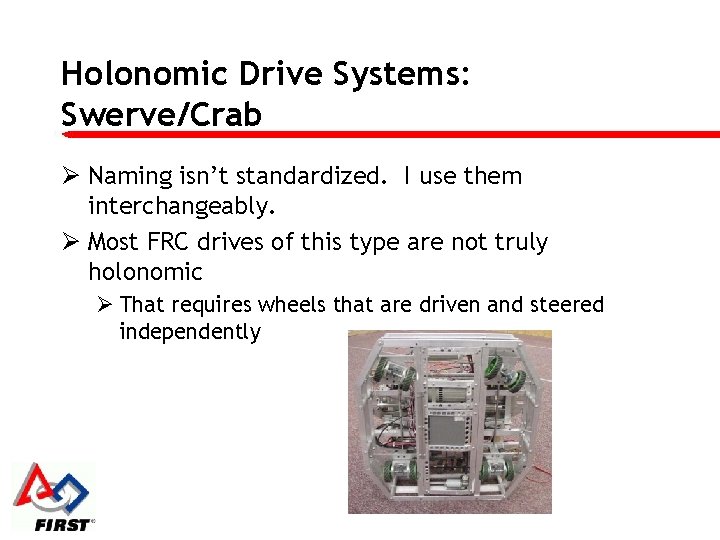 Holonomic Drive Systems: Swerve/Crab

➢ Naming isn't standardized. I use them interchangeably.

➢ Most FRC drives of this type are not truly holonomic

➢ That requires wheels that are driven and steered independently

FIRST